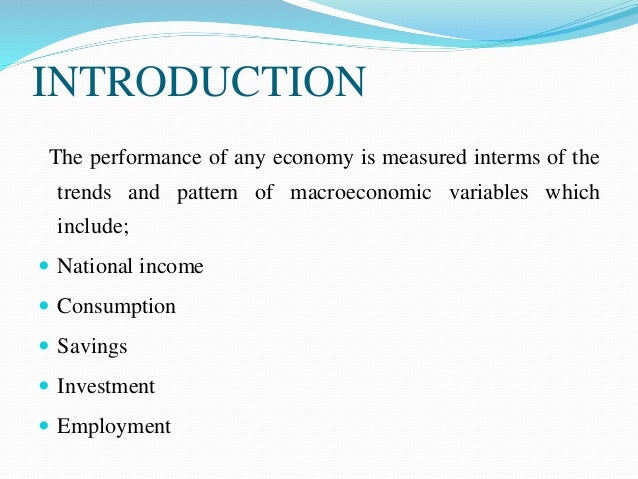 INTRODUCTION

The performance of any economy is measured interms of the trends and pattern of macroeconomic variables which include;

- National income
- Consumption
- Savings
- Investment
- Employment